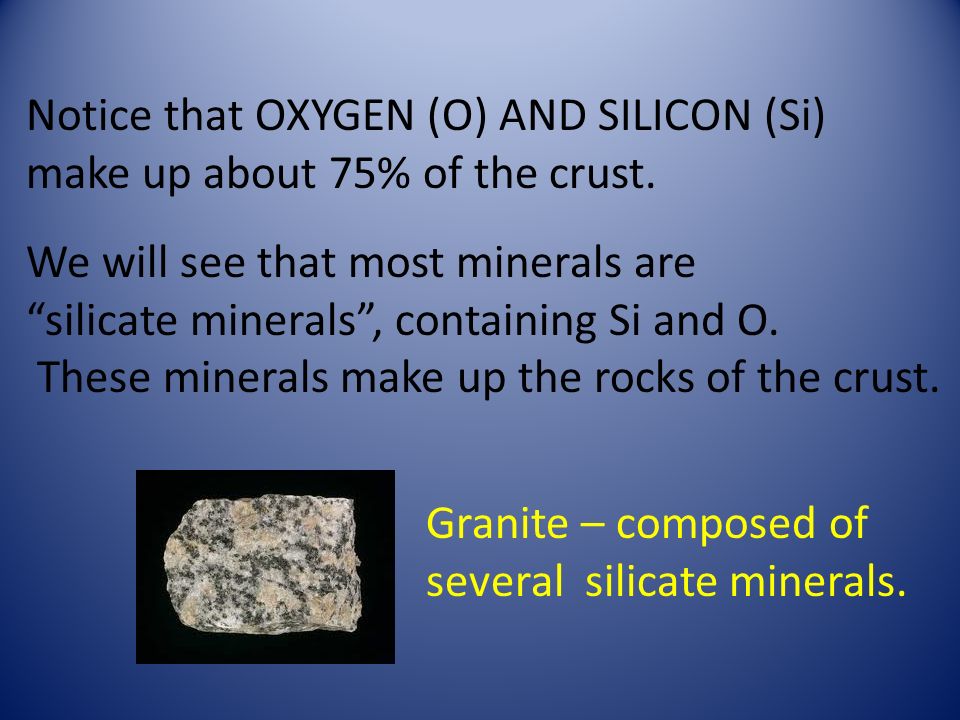 Notice that OXYGEN (O) AND SILICON (Si) make up about 75% of the crust.

We will see that most minerals are “silicate minerals”, containing Si and O. These minerals make up the rocks of the crust.

Granite – composed of several silicate minerals.